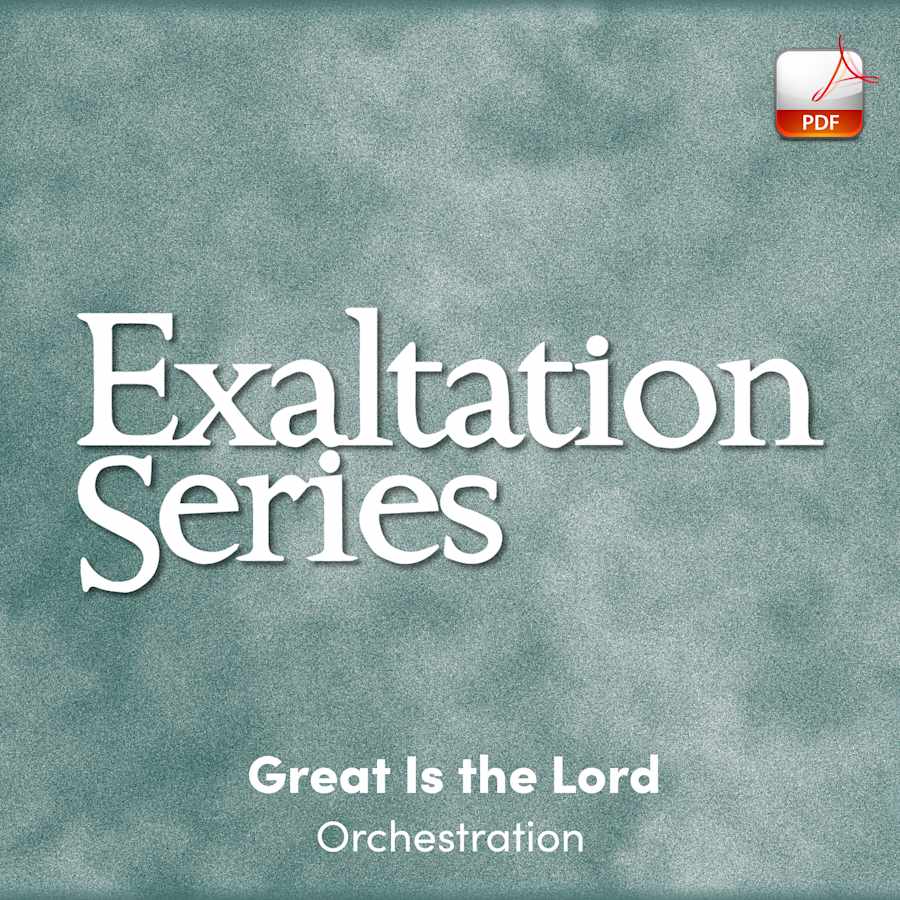 PDF

Exaltation Series

Great Is the Lord
Orchestration